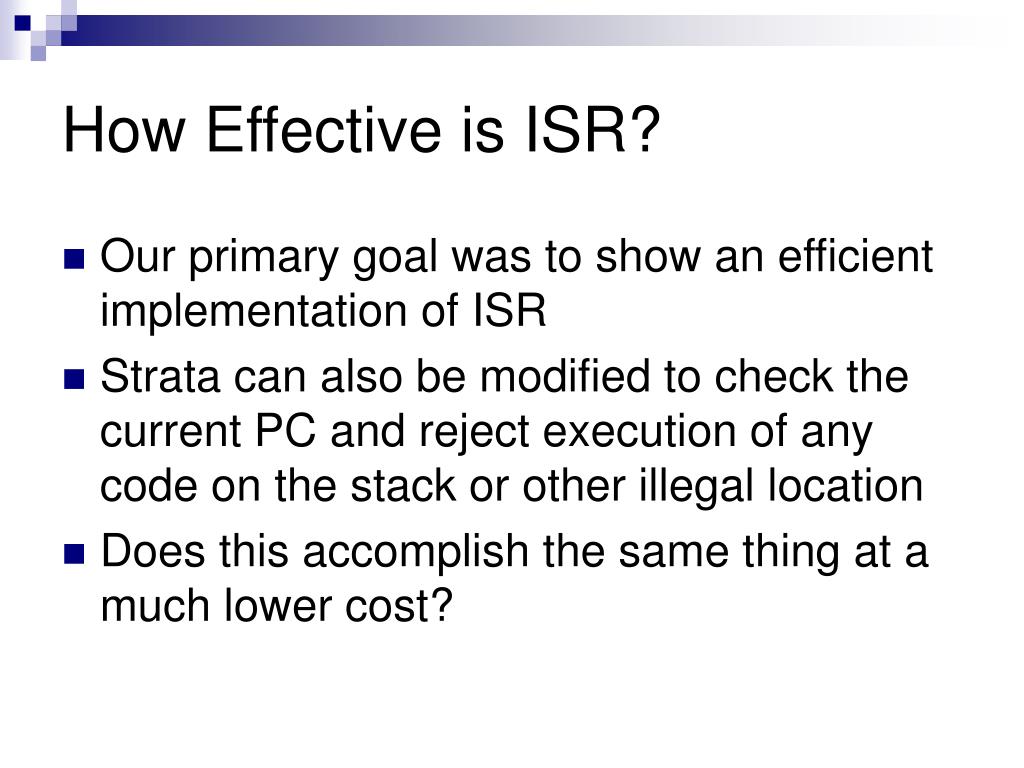 How Effective is ISR?

Our primary goal was to show an efficient implementation of ISR

Strata can also be modified to check the current PC and reject execution of any code on the stack or other illegal location

Does this accomplish the same thing at a much lower cost?